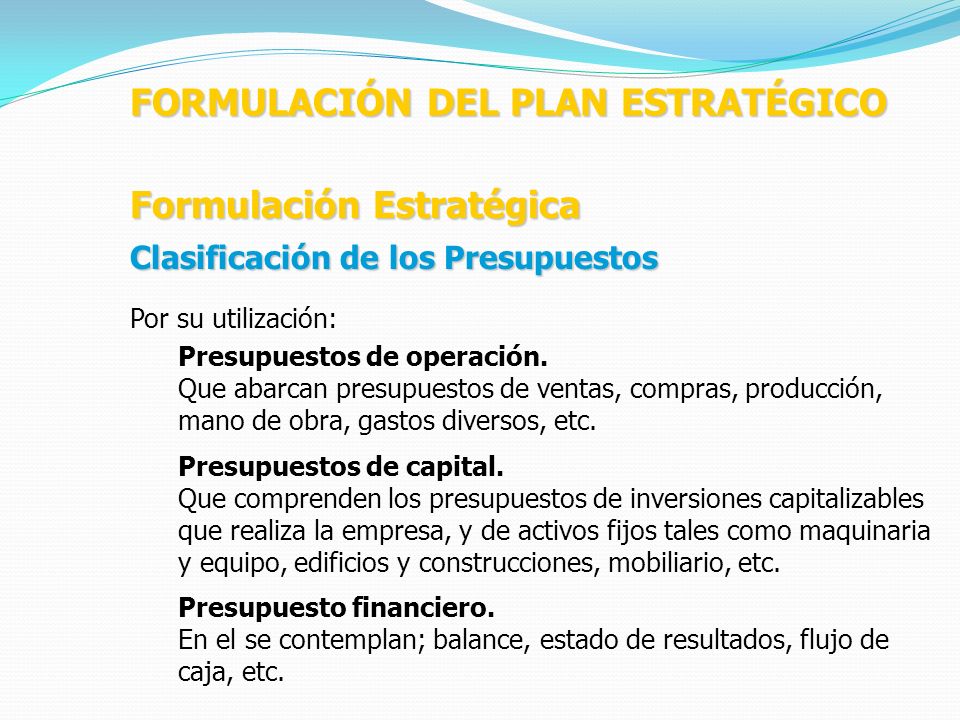 FORMULACIÓN DEL PLAN ESTRATÉGICO

Formulación Estratégica

Clasificación de los Presupuestos

Por su utilización:

Presupuestos de operación.
Que abarcan presupuestos de ventas, compras, producción, mano de obra, gastos diversos, etc.

Presupuestos de capital.
Que comprenden los presupuestos de inversiones capitalizables que realiza la empresa, y de activos fijos tales como maquinaria y equipo, edificios y construcciones, mobiliario, etc.

Presupuesto financiero.
En el se contemplan; balance, estado de resultados, flujo de caja, etc.